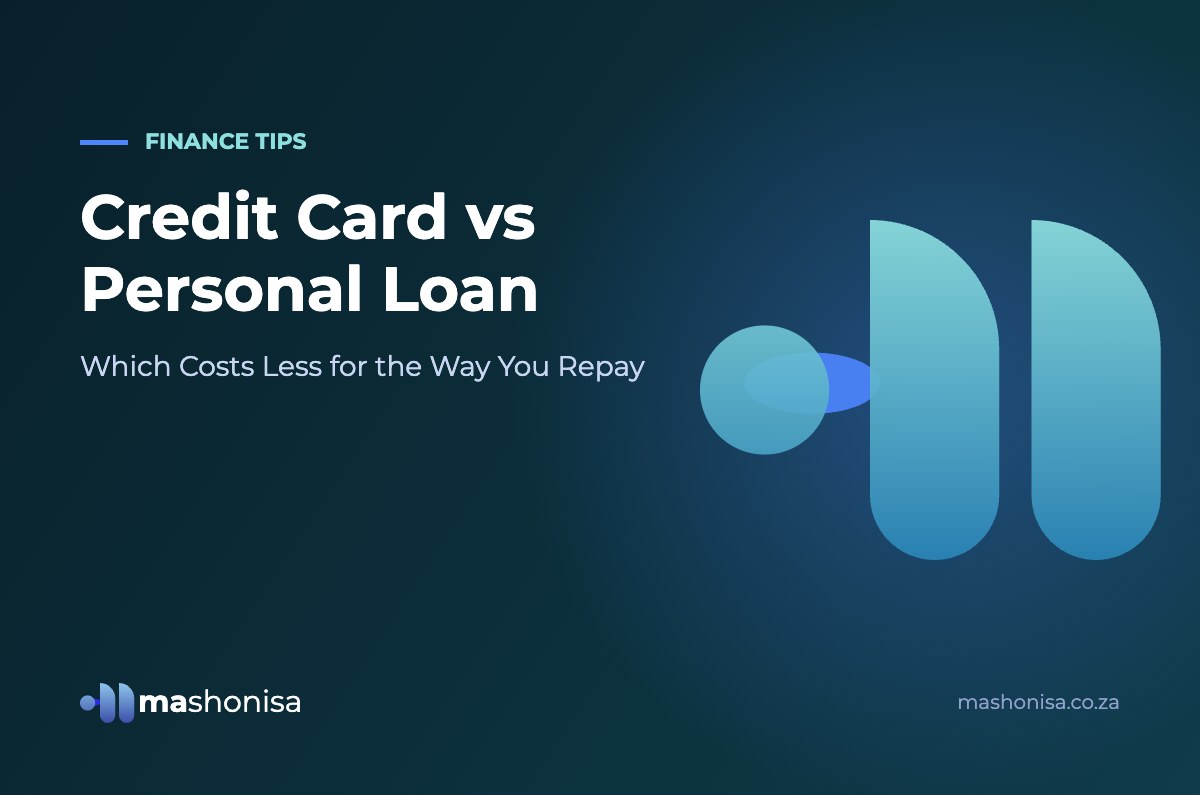 FINANCE TIPS

Credit Card vs Personal Loan

Which Costs Less for the Way You Repay

mashonisa

mashonisa.co.za